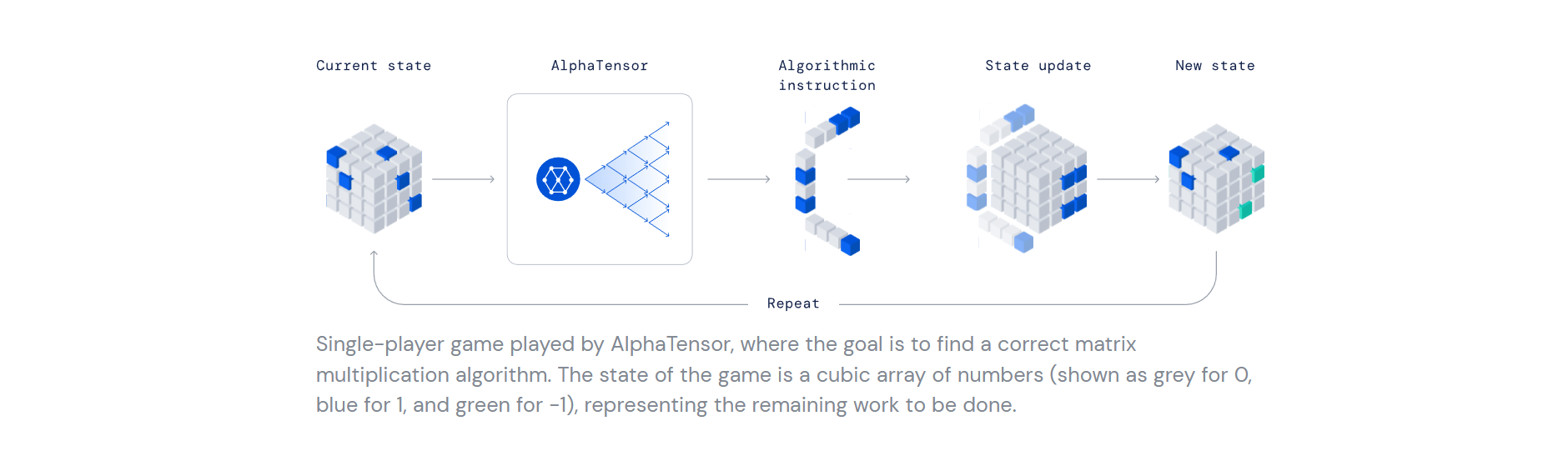 Current state

AlphaTensor

Algorithmic instruction

State update

New state

Repeat

Single-player game played by AlphaTensor, where the goal is to find a correct matrix multiplication algorithm. The state of the game is a cubic array of numbers (shown as grey for 0, blue for 1, and green for -1), representing the remaining work to be done.